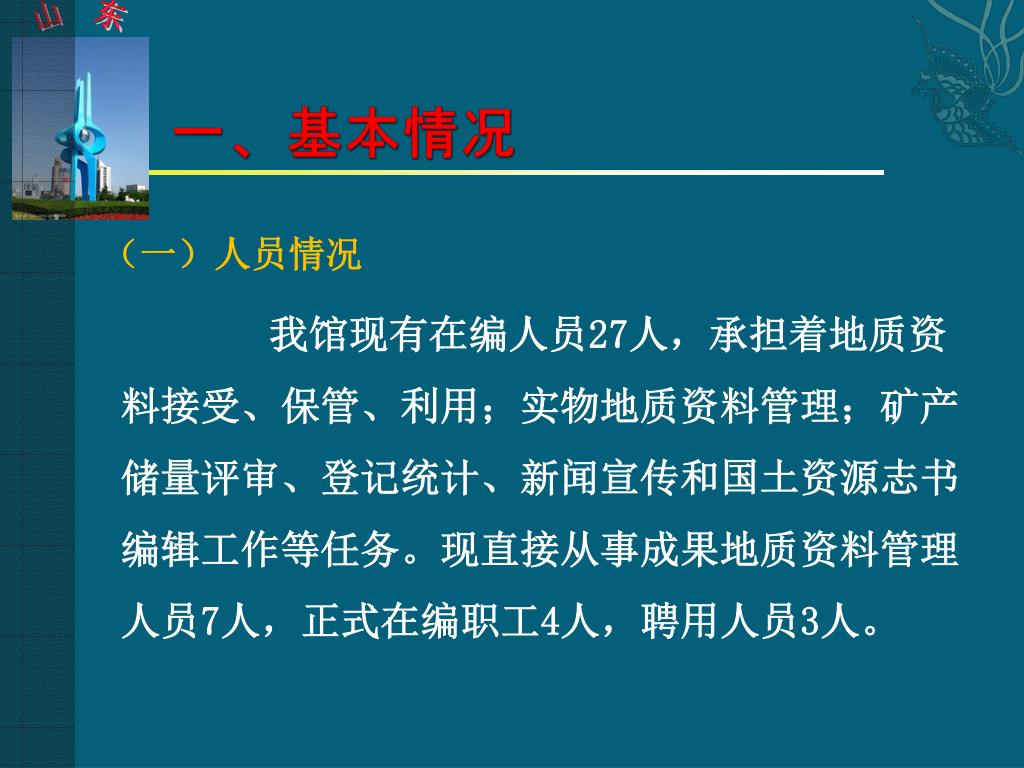 山 东

一、基本情况

（一）人员情况

我馆现有在编人员27人，承担着地质资料接受、保管、利用；实物地质资料管理；矿产储量评审、登记统计、新闻宣传和国土资源志书编辑工作等任务。现直接从事成果地质资料管理人员7人，正式在编职工4人，聘用人员3人。